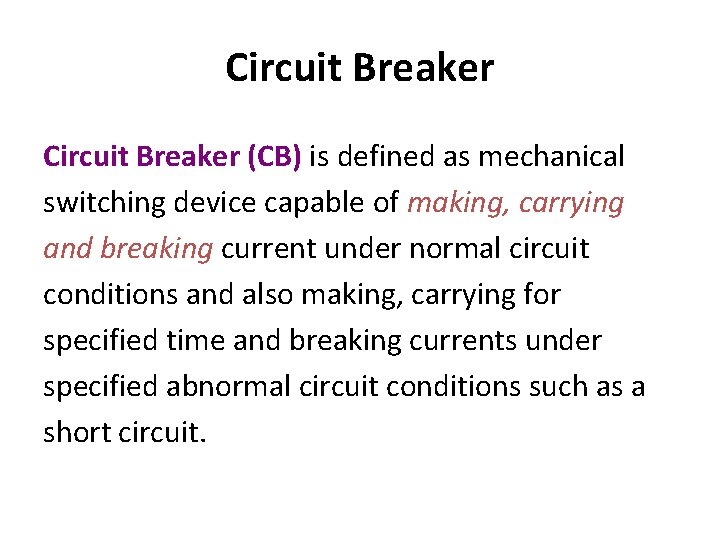 Circuit Breaker

Circuit Breaker (CB) is defined as mechanical switching device capable of making, carrying and breaking current under normal circuit conditions and also making, carrying for specified time and breaking currents under specified abnormal circuit conditions such as a short circuit.